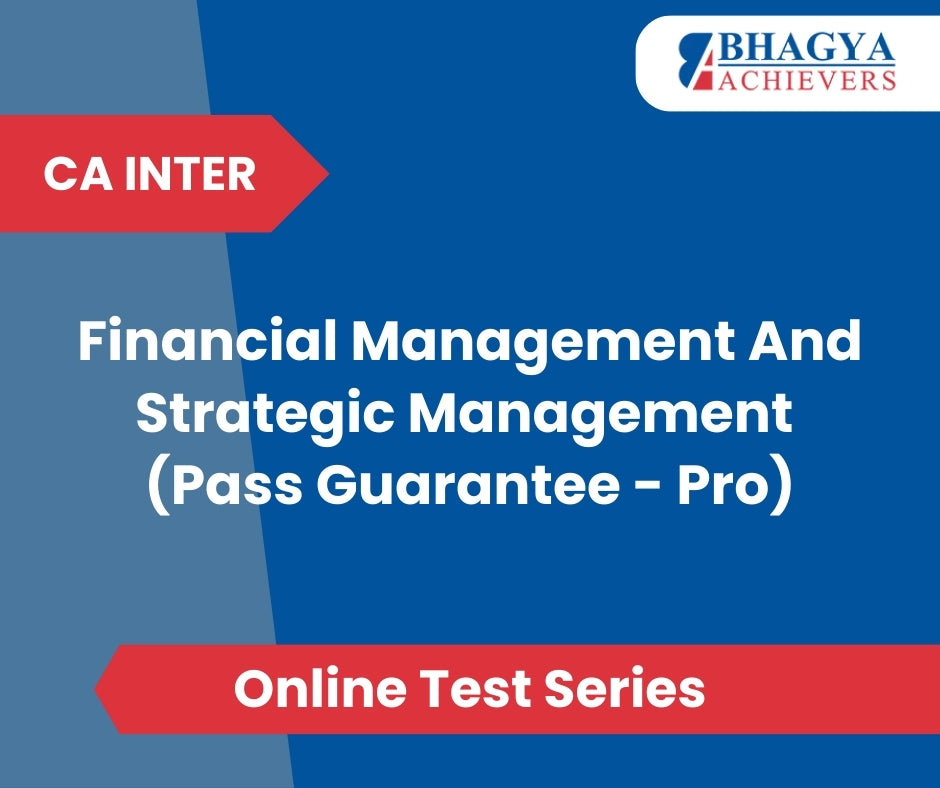 BHAGYA
ACHIEVERS

CA INTER

Financial Management And Strategic Management (Pass Guarantee - Pro)

Online Test Series